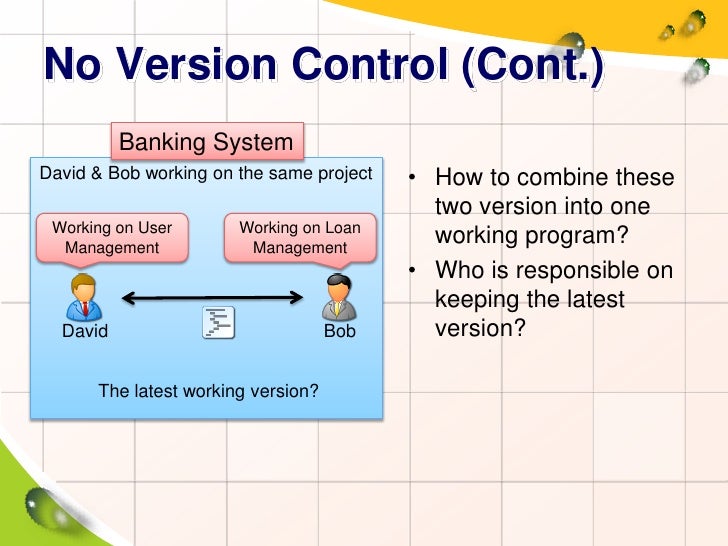 No Version Control (Cont.)

Banking System

David & Bob working on the same project

Working on User Management

Working on Loan Management

David

Bob

The latest working version?

• How to combine these two version into one working program?
• Who is responsible on keeping the latest version?